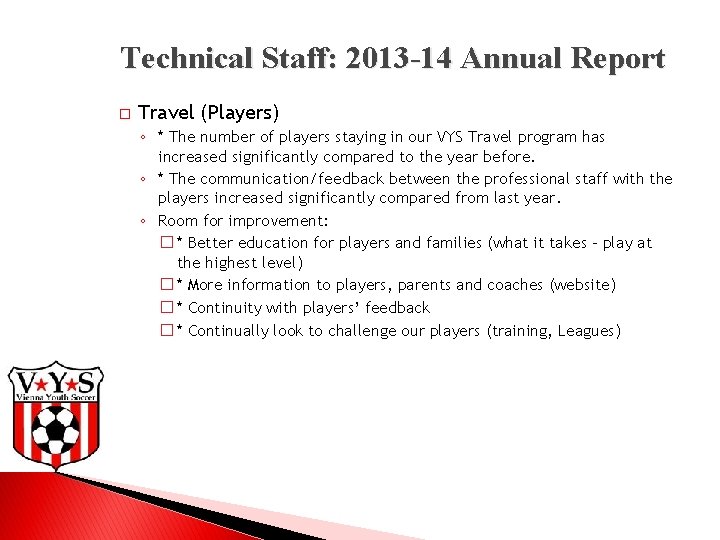 Technical Staff: 2013-14 Annual Report

□ Travel (Players)
◦ * The number of players staying in our VYS Travel program has increased significantly compared to the year before.
◦ * The communication/feedback between the professional staff with the players increased significantly compared from last year.
◦ Room for improvement:
□ * Better education for players and families (what it takes – play at the highest level)
□ * More information to players, parents and coaches (website)
□ * Continuity with players' feedback
□ * Continually look to challenge our players (training, Leagues)

V★Y★S
Vienna Youth Soccer